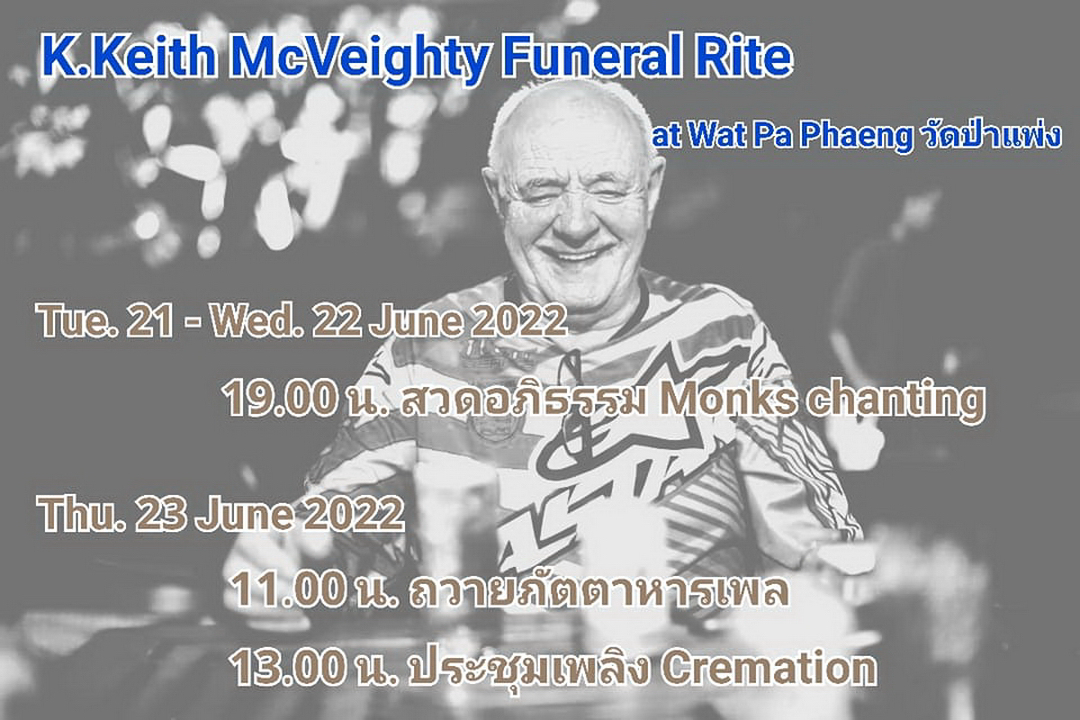 K.Keith McVeighty Funeral Rite

at Wat Pa Phaeng วัดป่าแพ่ง

Tue. 21 - Wed. 22 June 2022

19.00 น. สวดอภิธรรม Monks chanting

Thu. 23 June 2022

11.00 น. ถวายภัตตาหารเพล

13.00 น. ประชุมเพลิง Cremation